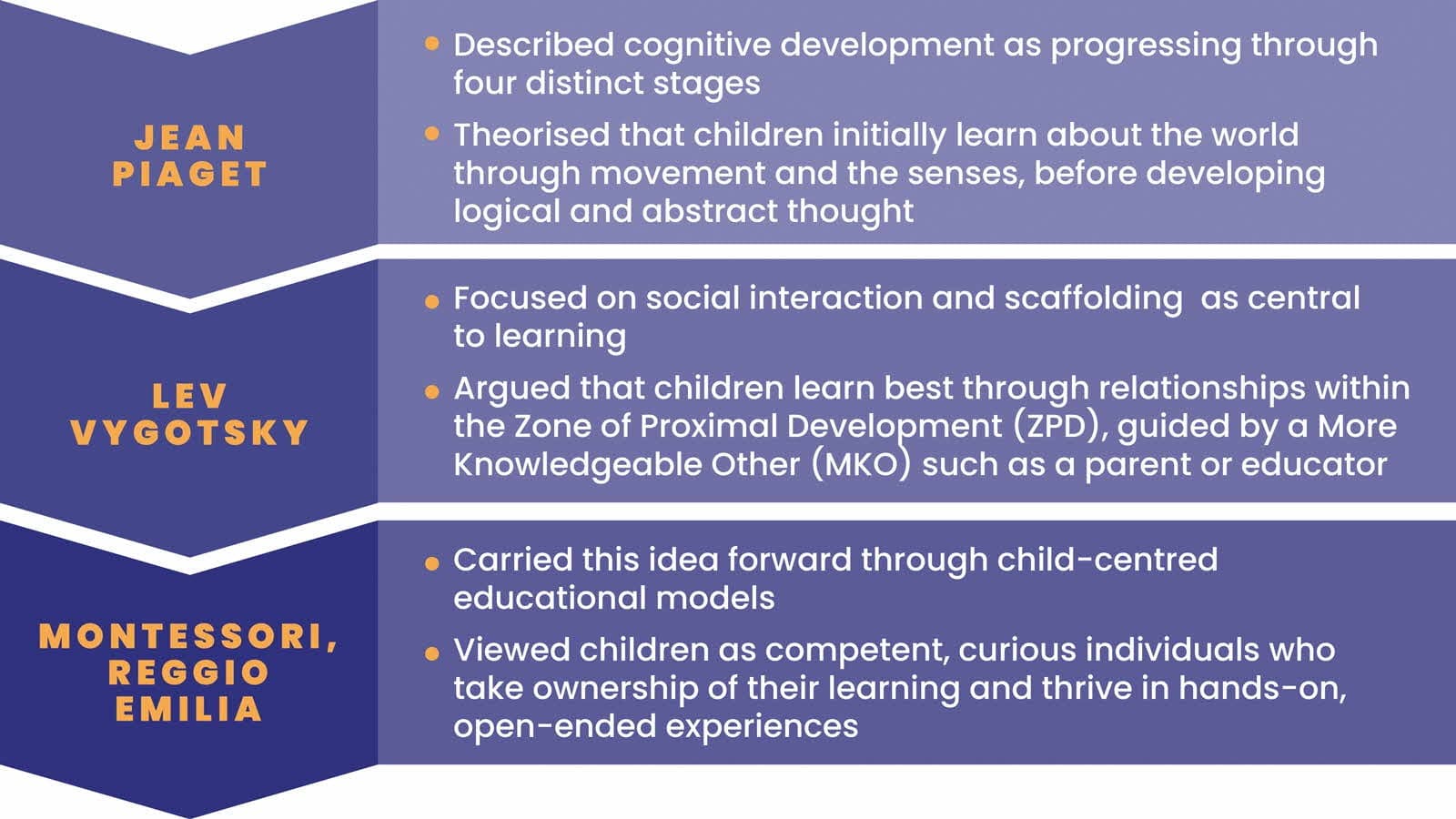 JEAN PIAGET

- Described cognitive development as progressing through four distinct stages
- Theorised that children initially learn about the world through movement and the senses, before developing logical and abstract thought

LEV VYGOTSKY

- Focused on social interaction and scaffolding as central to learning
- Argued that children learn best through relationships within the Zone of Proximal Development (ZPD), guided by a More Knowledgeable Other (MKO) such as a parent or educator

MONTESSORI, REGGIO EMILIA

- Carried this idea forward through child-centred educational models
- Viewed children as competent, curious individuals who take ownership of their learning and thrive in hands-on, open-ended experiences